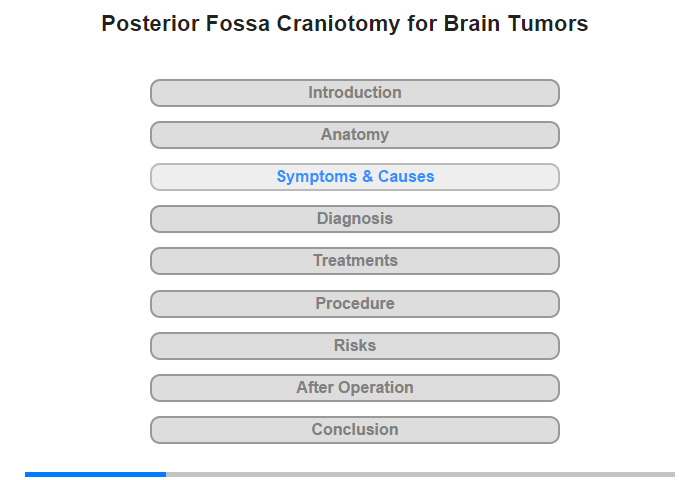 Posterior Fossa Craniotomy for Brain Tumors

Introduction

Anatomy

Symptoms & Causes

Diagnosis

Treatments

Procedure

Risks

After Operation

Conclusion